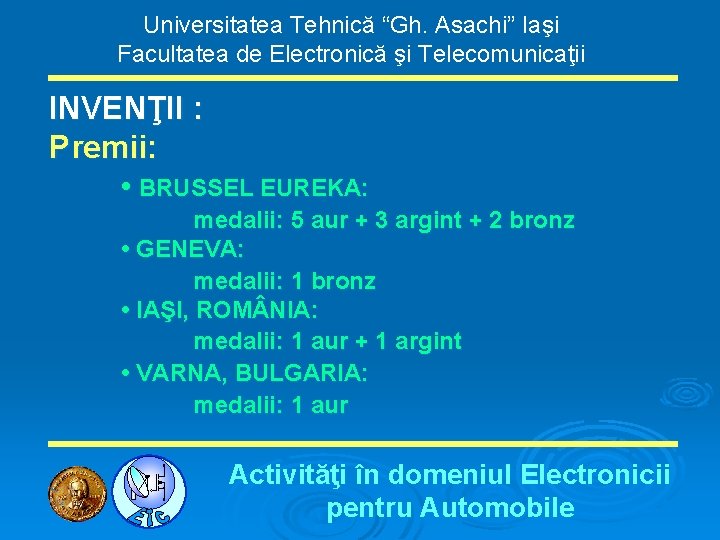 Universitatea Tehnică “Gh. Asachi” Iaşi
Facultatea de Electronică şi Telecomunicaţii

INVENŢII :
Premii:

• BRUSSEL EUREKA:
medalii: 5 aur + 3 argint + 2 bronz
• GENEVA:
medalii: 1 bronz
• IAŞI, ROMÂNIA:
medalii: 1 aur + 1 argint
• VARNA, BULGARIA:
medalii: 1 aur

Activităţi în domeniul Electronicii pentru Automobile